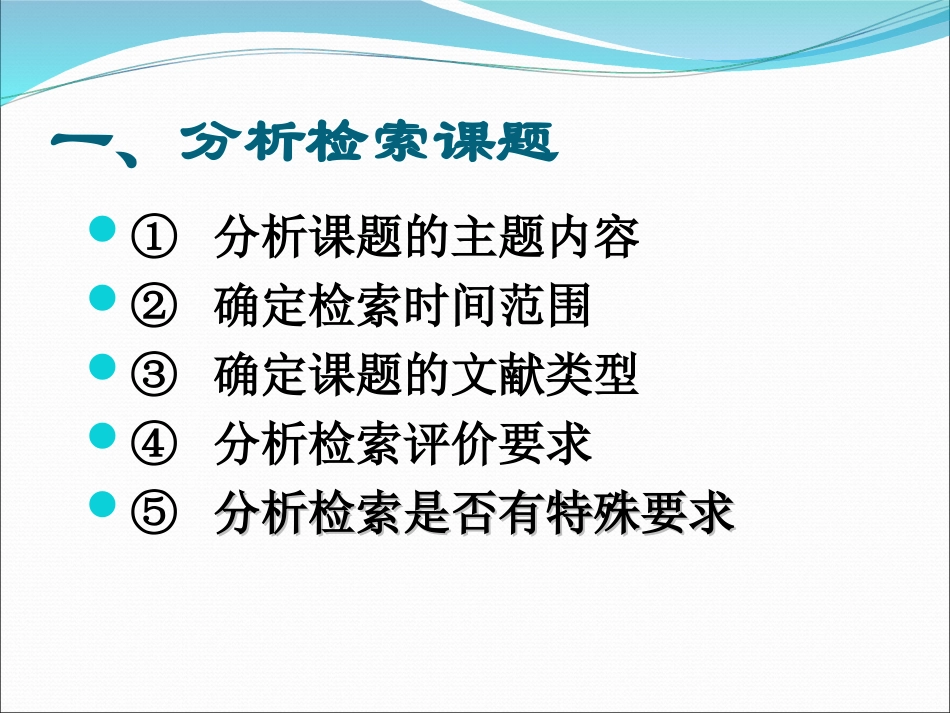 一、分析检索课题

① 分析课题的主题内容
② 确定检索时间范围
③ 确定课题的文献类型
④ 分析检索评价要求
⑤ 分析检索是否有特殊要求